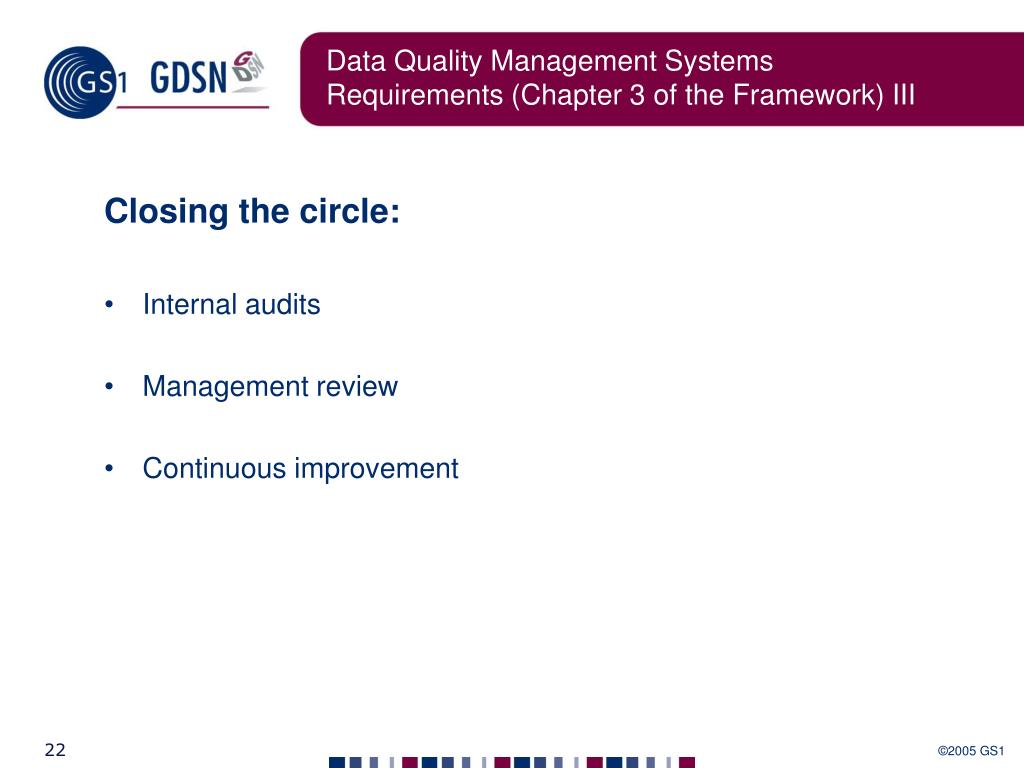 GS1 GDSN

Data Quality Management Systems Requirements (Chapter 3 of the Framework) III

Closing the circle:

• Internal audits

• Management review

• Continuous improvement

22

©2005 GS1